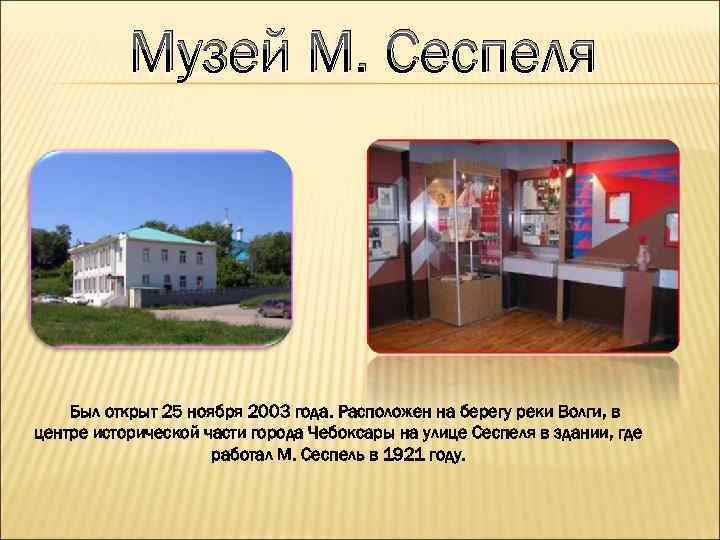 Музей М. Сеспеля

Был открыт 25 ноября 2003 года. Расположен на берегу реки Волги, в центре исторической части города Чебоксары на улице Сеспеля в здании, где работал М. Сеспель в 1921 году.